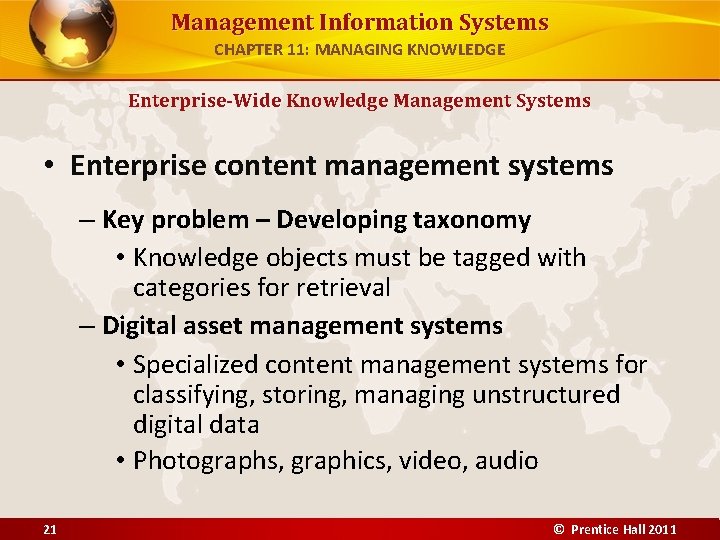 Management Information Systems
CHAPTER 11: MANAGING KNOWLEDGE

Enterprise-Wide Knowledge Management Systems

• Enterprise content management systems
– Key problem – Developing taxonomy
• Knowledge objects must be tagged with categories for retrieval
– Digital asset management systems
• Specialized content management systems for classifying, storing, managing unstructured digital data
• Photographs, graphics, video, audio

21

© Prentice Hall 2011